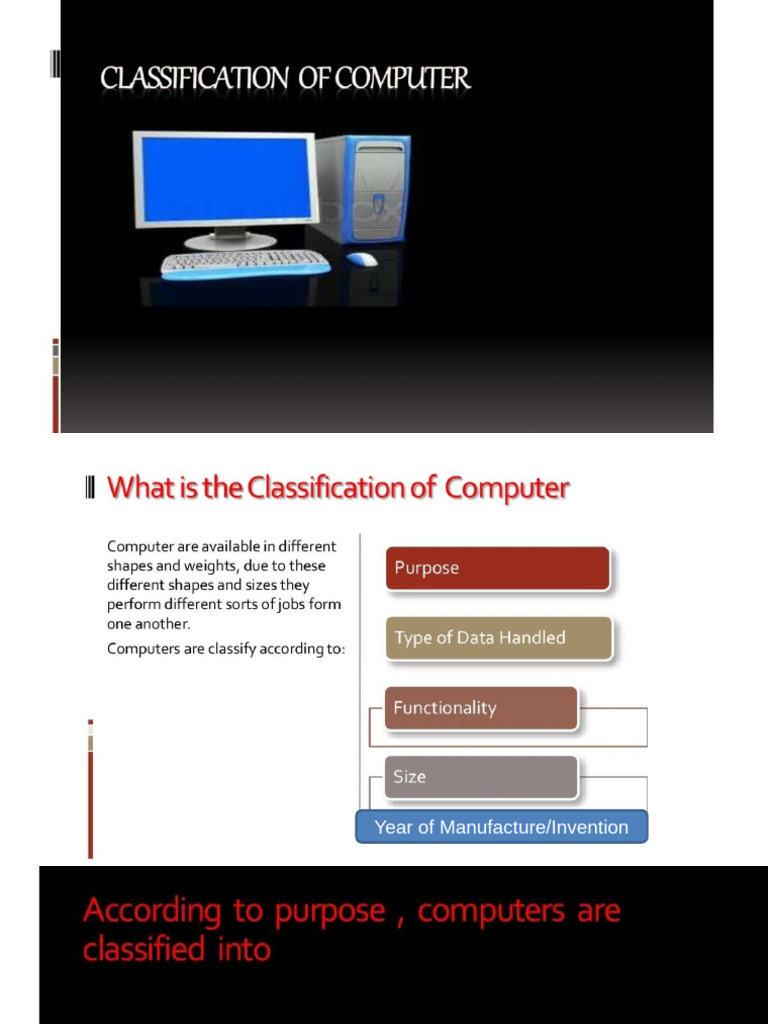 CLASSIFICATION OF COMPUTER

What is the Classification of Computer

Computer are available in different shapes and weights, due to these different shapes and sizes they perform different sorts of jobs form one another.

Computers are classify according to:

Purpose

Type of Data Handled

Functionality

Size

Year of Manufacture/Invention

According to purpose , computers are classified into